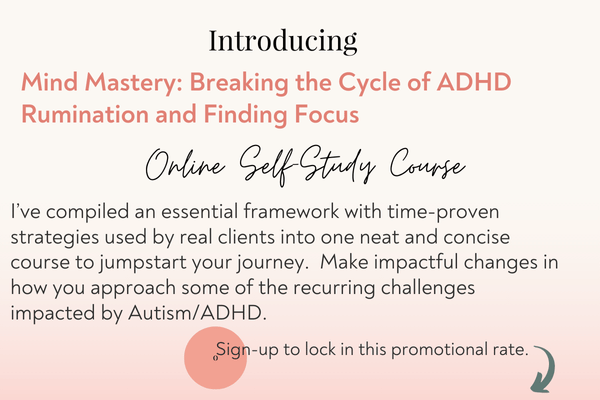 Introducing

Mind Mastery: Breaking the Cycle of ADHD Rumination and Finding Focus

Online Self-Study Course

I've compiled an essential framework with time-proven strategies used by real clients into one neat and concise course to jumpstart your journey. Make impactful changes in how you approach some of the recurring challenges impacted by Autism/ADHD.

Sign-up to lock in this promotional rate.